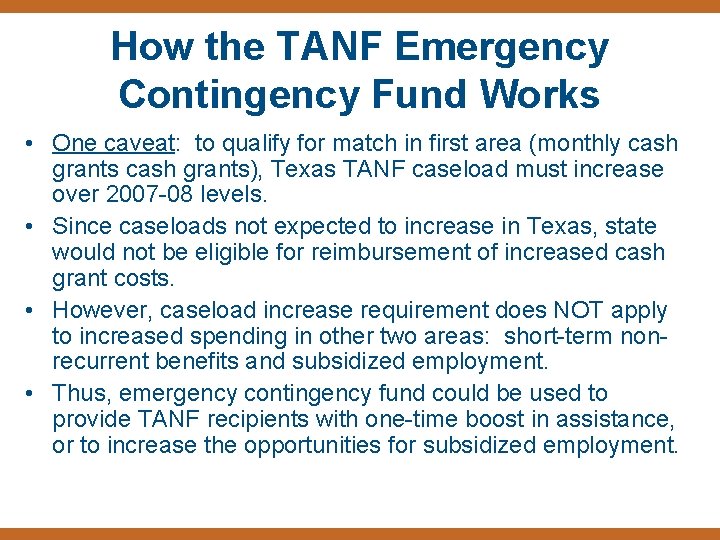 How the TANF Emergency Contingency Fund Works

• One caveat: to qualify for match in first area (monthly cash grants cash grants), Texas TANF caseload must increase over 2007-08 levels.

• Since caseloads not expected to increase in Texas, state would not be eligible for reimbursement of increased cash grant costs.

• However, caseload increase requirement does NOT apply to increased spending in other two areas: short-term non-recurrent benefits and subsidized employment.

• Thus, emergency contingency fund could be used to provide TANF recipients with one-time boost in assistance, or to increase the opportunities for subsidized employment.